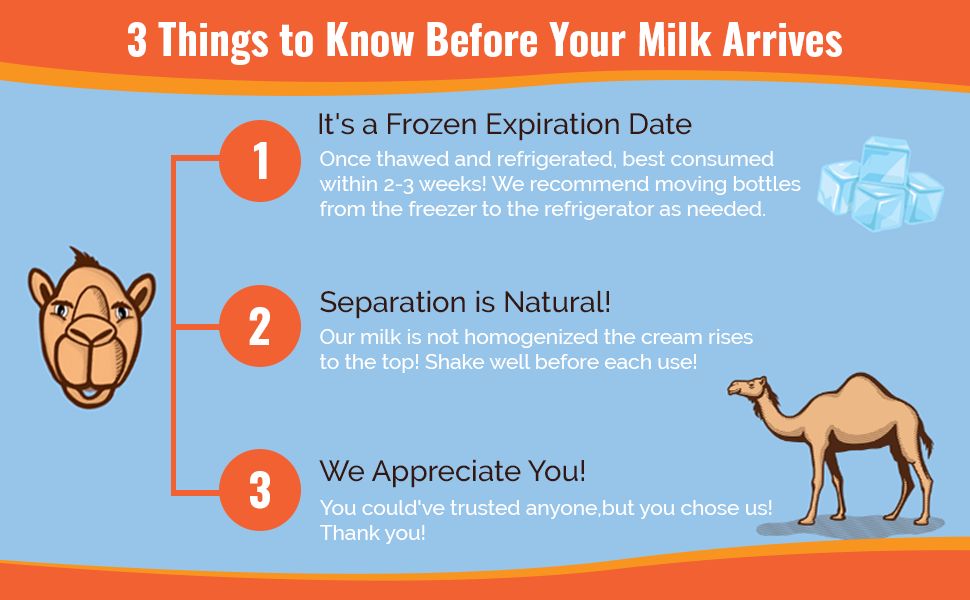 3 Things to Know Before Your Milk Arrives

1

It's a Frozen Expiration Date

Once thawed and refrigerated, best consumed within 2-3 weeks! We recommend moving bottles from the freezer to the refrigerator as needed.

2

Separation is Natural!

Our milk is not homogenized the cream rises to the top! Shake well before each use!

3

We Appreciate You!

You could've trusted anyone,but you chose us! Thank you!